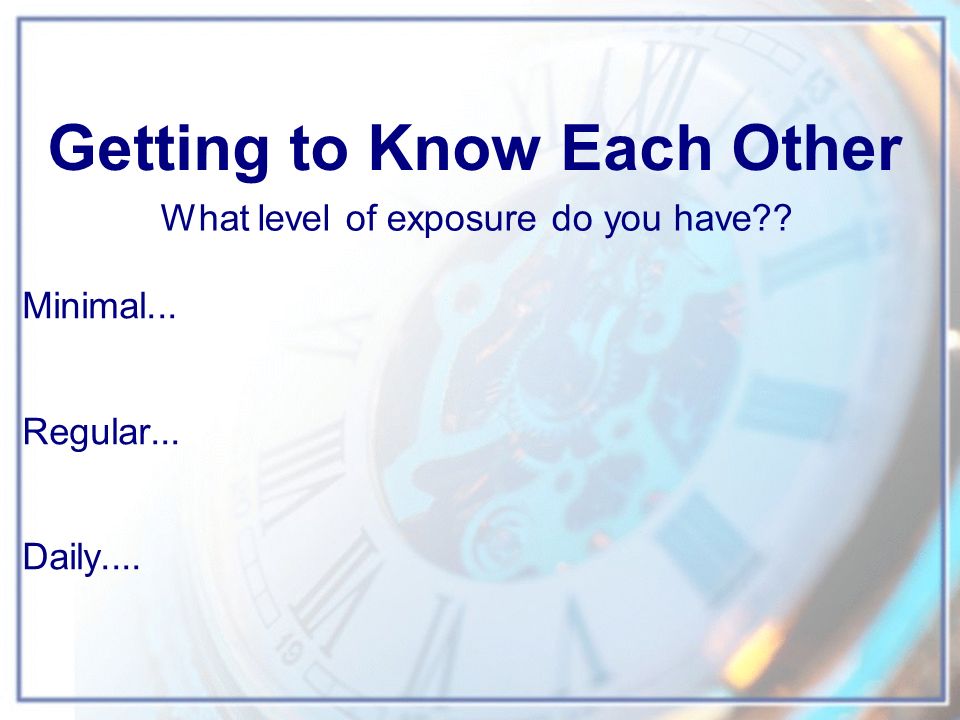 Getting to Know Each Other

What level of exposure do you have??

Minimal...

Regular...

Daily....